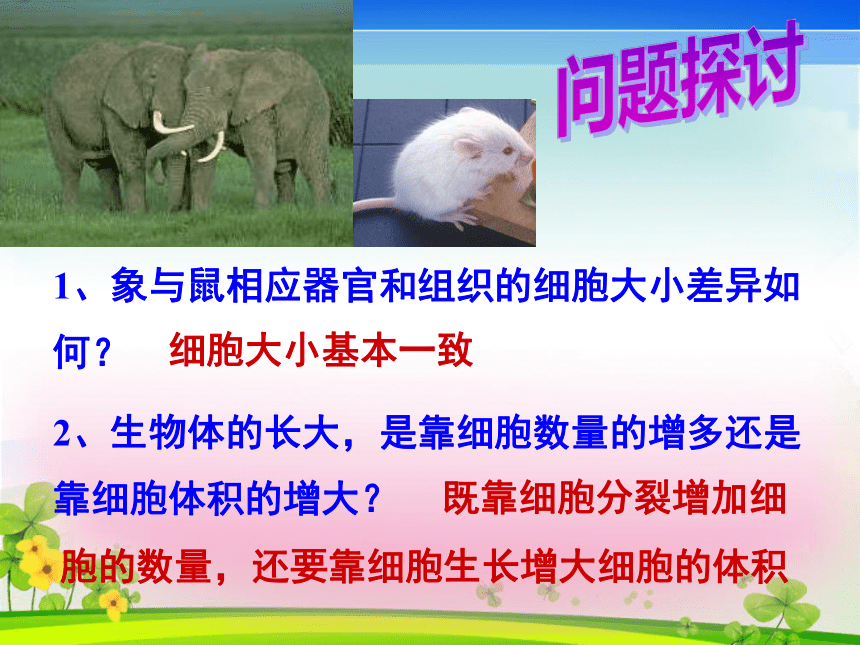 问题探讨

1、象与鼠相应器官和组织的细胞大小差异如何？ 细胞大小基本一致

2、生物体的长大，是靠细胞数量的增多还是靠细胞体积的增大？ 既靠细胞分裂增加细胞的数量，还要靠细胞生长增大细胞的体积